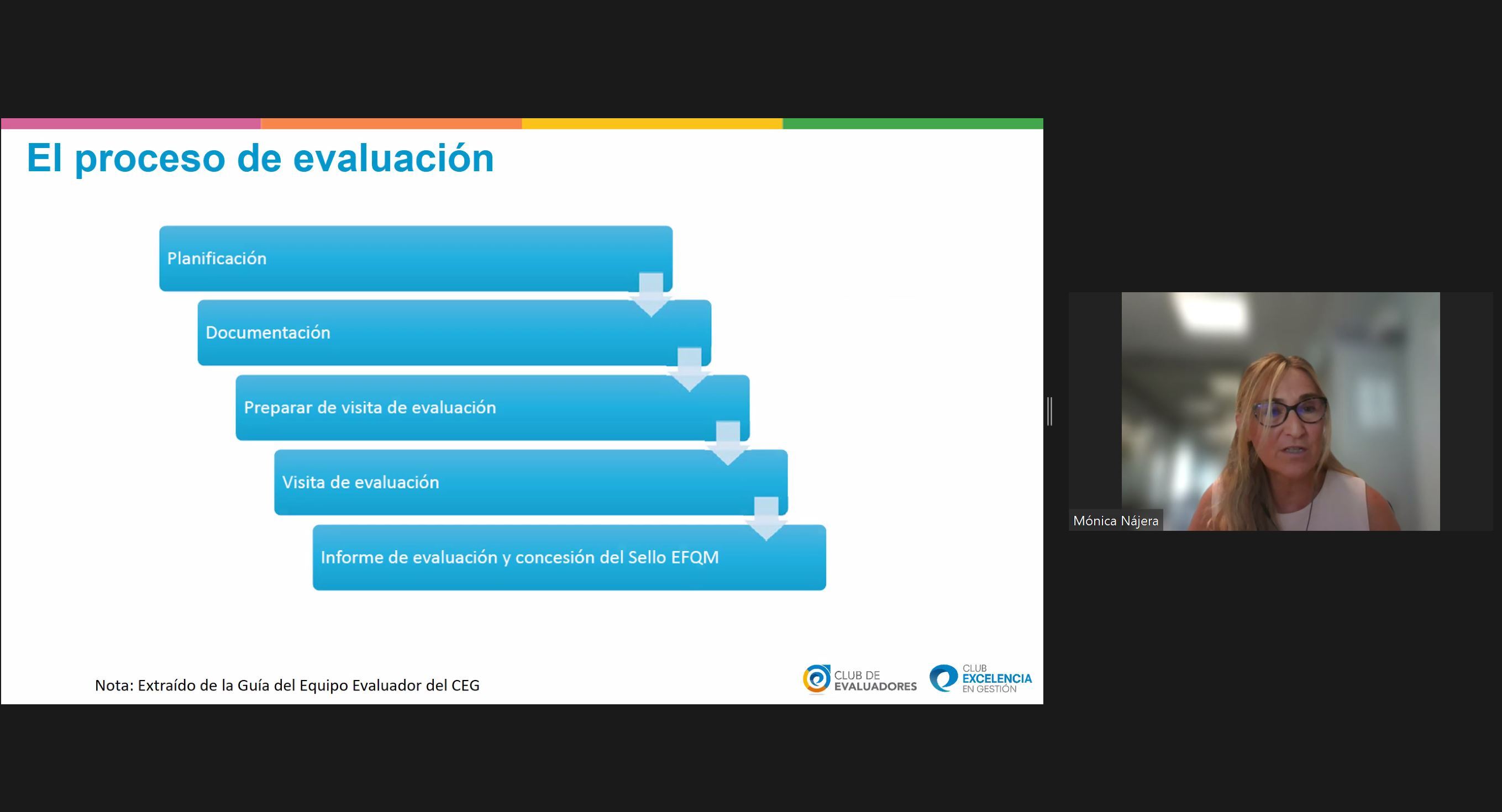 El proceso de evaluación

Planificación

Documentación

Preparar de visita de evaluación

Visita de evaluación

Informe de evaluación y concesión del Sello EFQM

Nota: Extraído de la Guía del Equipo Evaluador del CEG

CLUB DE EVALUADORES

CLUB EXCELENCIA EN GESTIÓN

Mónica Nájera